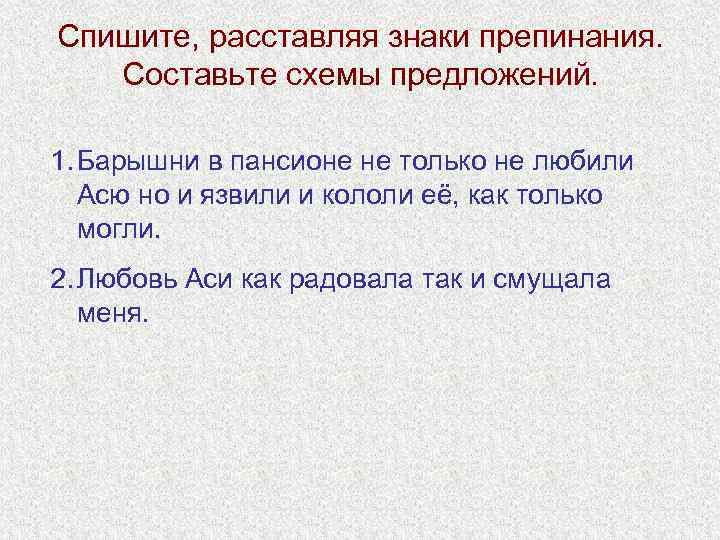 Спишите, расставляя знаки препинания. Составьте схемы предложений.

1. Барышни в пансионе не только не любили Асю но и язвили и кололи её, как только могли.

2. Любовь Аси как радовала так и смущала меня.